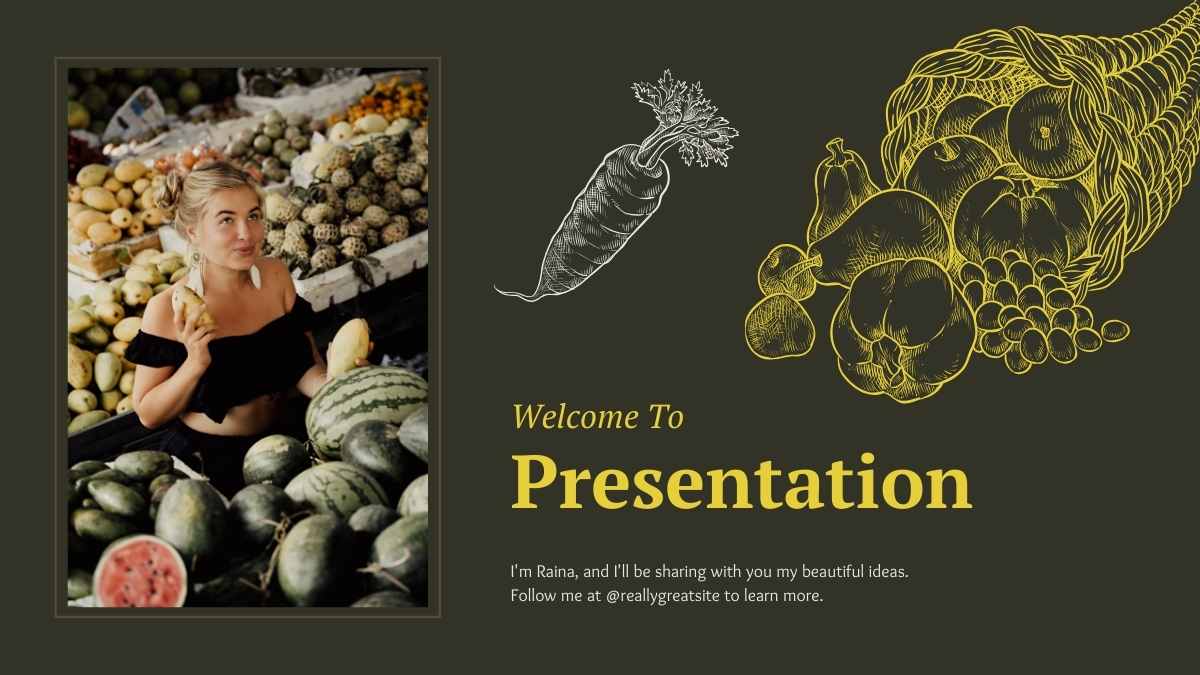 Welcome To

Presentation

I'm Raina, and I'll be sharing with you my beautiful ideas. Follow me at @reallygreatsite to learn more.